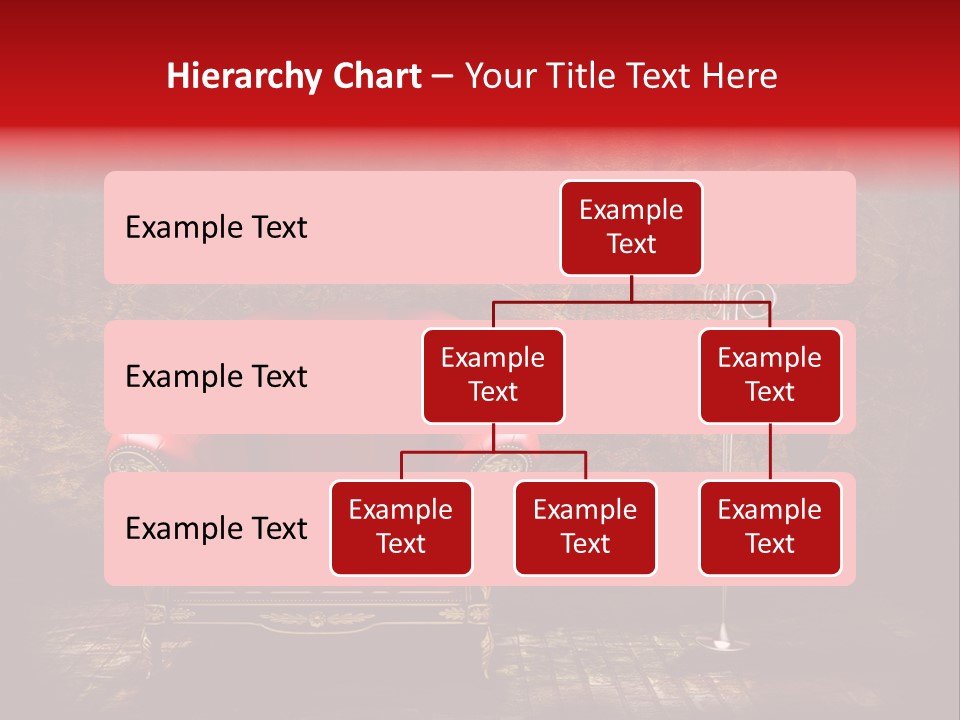 Hierarchy Chart – Your Title Text Here

Example Text

Example Text

Example Text

Example Text

Example Text

Example Text

Example Text

Example Text

Example Text